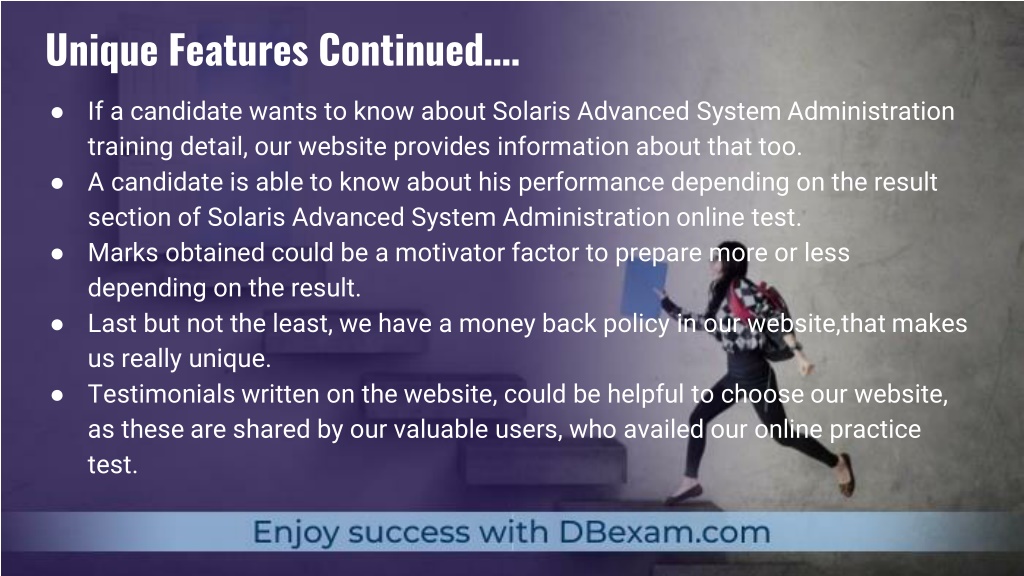 Unique Features Continued....

● If a candidate wants to know about Solaris Advanced System Administration training detail, our website provides information about that too.
● A candidate is able to know about his performance depending on the result section of Solaris Advanced System Administration online test.
● Marks obtained could be a motivator factor to prepare more or less depending on the result.
● Last but not the least, we have a money back policy in our website,that makes us really unique.
● Testimonials written on the website, could be helpful to choose our website, as these are shared by our valuable users, who availed our online practice test.

Enjoy success with DBexam.com